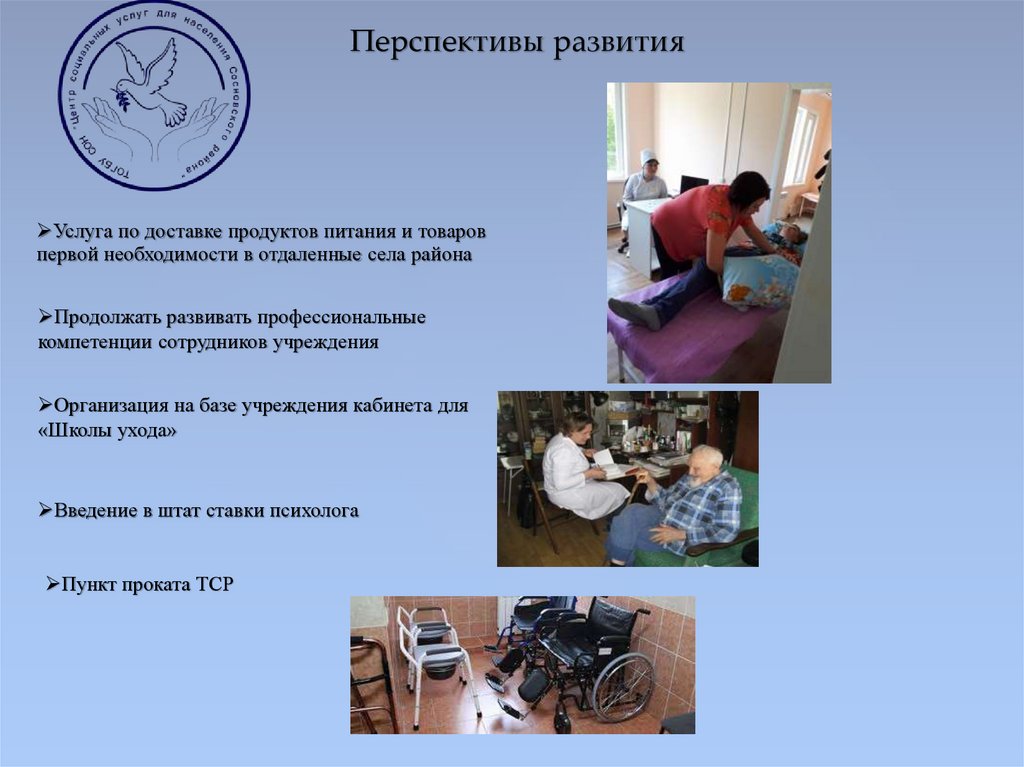 ТОГБУ СОН "Центр социальных услуг для населения Сосновского района"

Перспективы развития

➢Услуга по доставке продуктов питания и товаров первой необходимости в отдаленные села района

➢Продолжать развивать профессиональные компетенции сотрудников учреждения

➢Организация на базе учреждения кабинета для «Школы ухода»

➢Введение в штат ставки психолога

➢Пункт проката ТСР